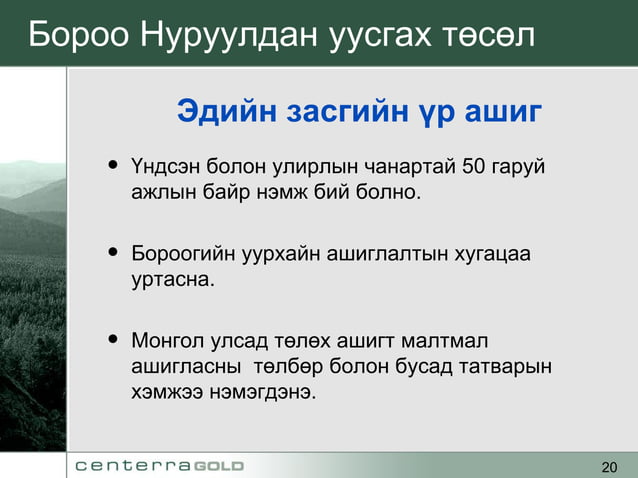 Бороо Нуруулдан уусгах төсөл

Эдийн засгийн үр ашиг

• Үндсэн болон улирлын чанартай 50 гаруй ажлын байр нэмж бий болно.

• Бороогийн уурхайн ашиглалтын хугацаа уртасна.

• Монгол улсад төлөх ашигт малтмал ашигласны төлбөр болон бусад татварын хэмжээ нэмэгдэнэ.

centerraGOLD

20